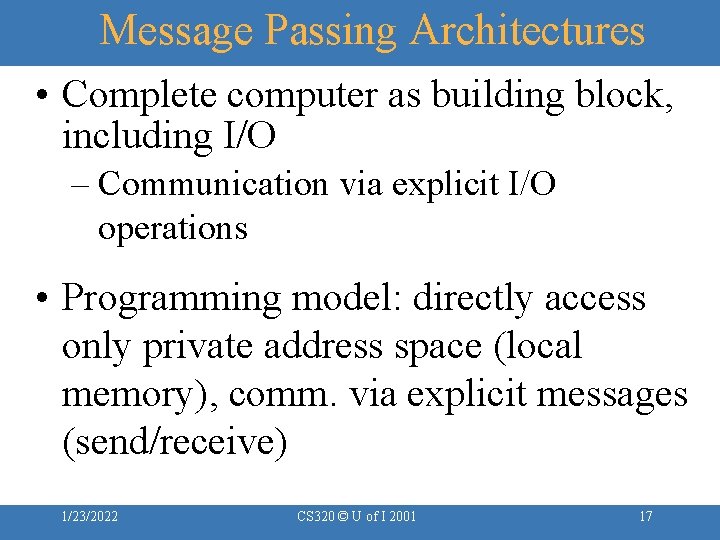 Message Passing Architectures

• Complete computer as building block, including I/O

– Communication via explicit I/O operations

• Programming model: directly access only private address space (local memory), comm. via explicit messages (send/receive)

1/23/2022

CS320 © U of I 2001

17